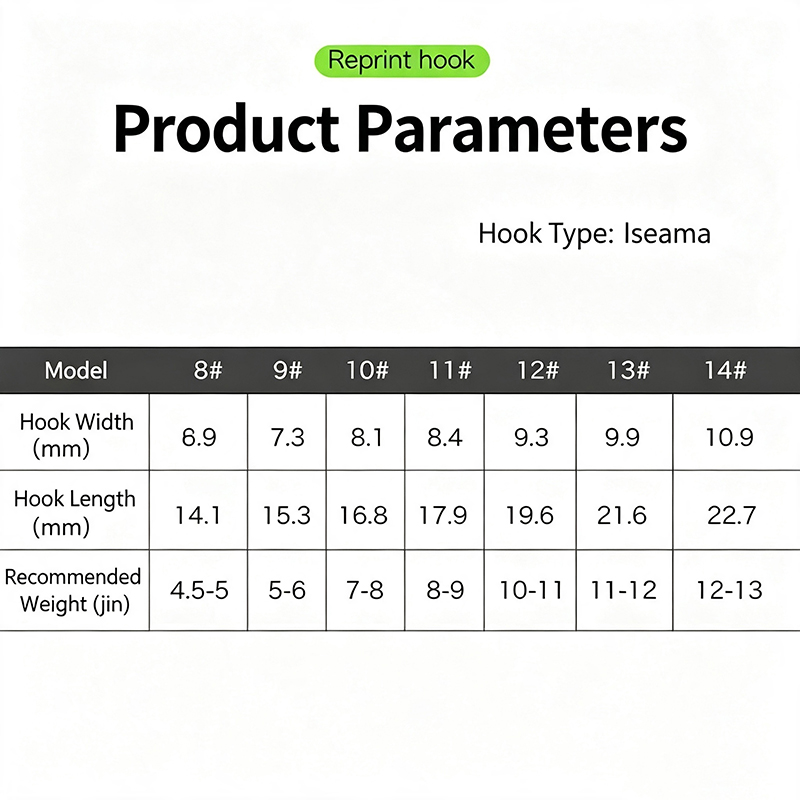 Reprint hook

Product Parameters

Hook Type: Iseama

| Model | 8# | 9# | 10# | 11# | 12# | 13# | 14# |
|---|---|---|---|---|---|---|---|
| Hook Width (mm) | 6.9 | 7.3 | 8.1 | 8.4 | 9.3 | 9.9 | 10.9 |
| Hook Length (mm) | 14.1 | 15.3 | 16.8 | 17.9 | 19.6 | 21.6 | 22.7 |
| Recommended Weight (jin) | 4.5-5 | 5-6 | 7-8 | 8-9 | 10-11 | 11-12 | 12-13 |